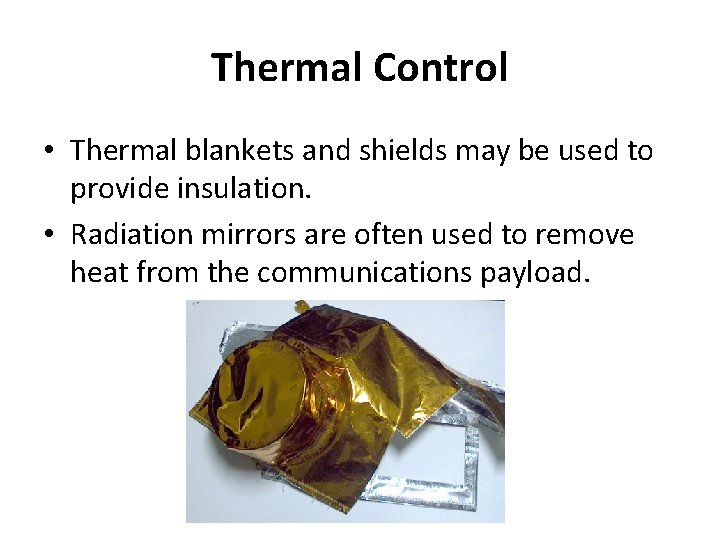 Thermal Control

• Thermal blankets and shields may be used to provide insulation.
• Radiation mirrors are often used to remove heat from the communications payload.